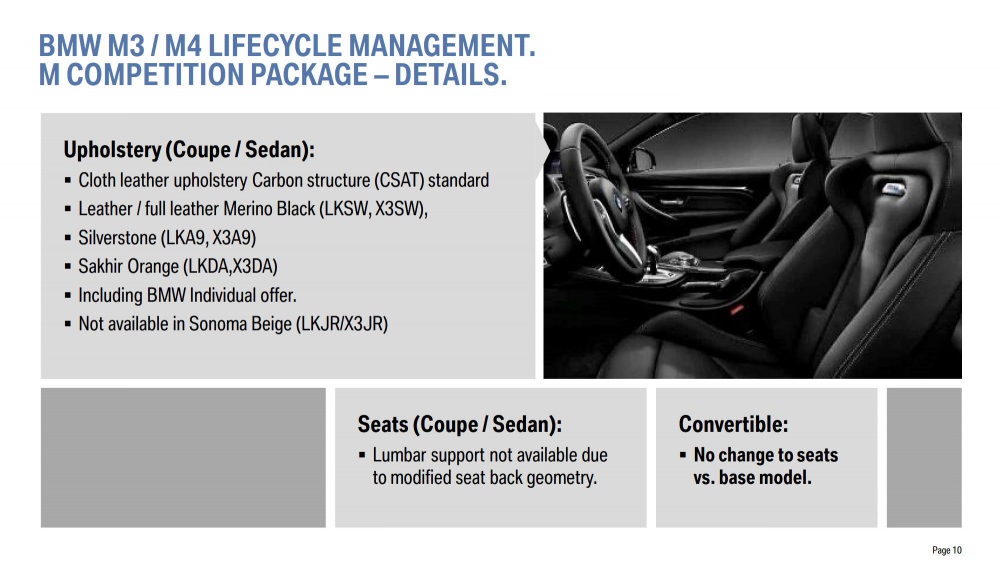 BMW M3 / M4 LIFECYCLE MANAGEMENT.
M COMPETITION PACKAGE – DETAILS.

Upholstery (Coupe / Sedan):
▪ Cloth leather upholstery Carbon structure (CSAT) standard
▪ Leather / full leather Merino Black (LKSW, X3SW),
▪ Silverstone (LKA9, X3A9)
▪ Sakhir Orange (LKDA,X3DA)
▪ Including BMW Individual offer.
▪ Not available in Sonoma Beige (LKJR/X3JR)

Seats (Coupe / Sedan):
▪ Lumbar support not available due to modified seat back geometry.

Convertible:
▪ No change to seats vs. base model.

Page 10